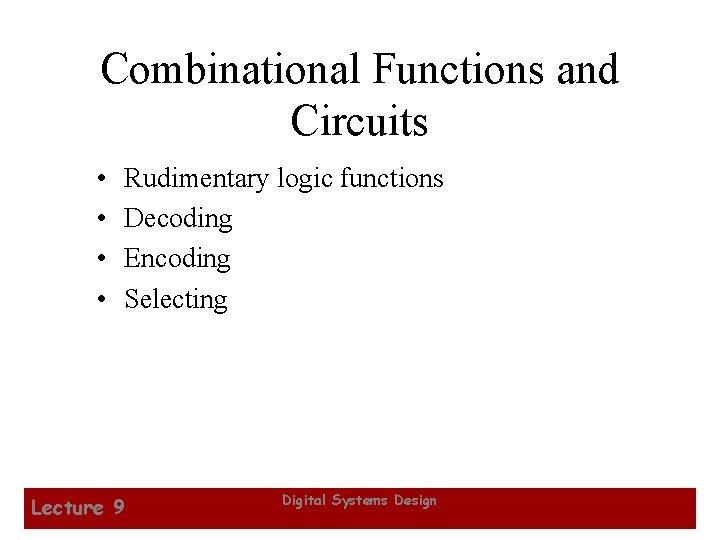 Combinational Functions and Circuits

• Rudimentary logic functions
• Decoding
• Encoding
• Selecting

Lecture 9

Digital Systems Design